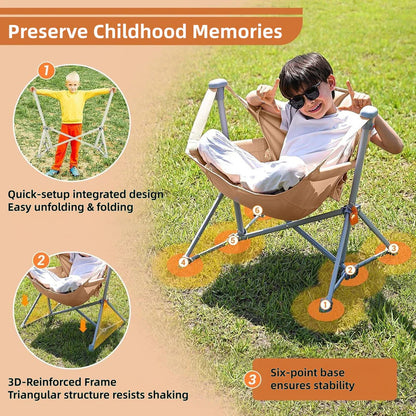 Preserve Childhood Memories

1

Quick-setup integrated design
Easy unfolding & folding

2

3D-Reinforced Frame
Triangular structure resists shaking

6
5
4
3
2
1

3 Six-point base ensures stability